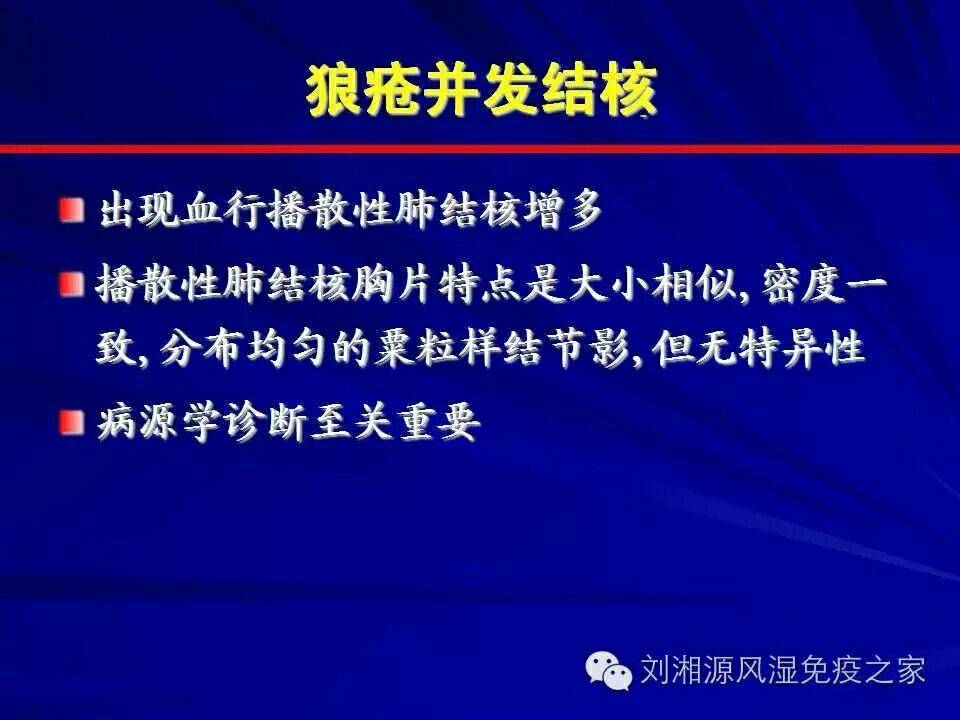 狼疮并发结核

出现血行播散性肺结核增多

播散性肺结核胸片特点是大小相似, 密度一致, 分布均匀的粟粒样结节影, 但无特异性

病源学诊断至关重要

刘湘源风湿免疫之家